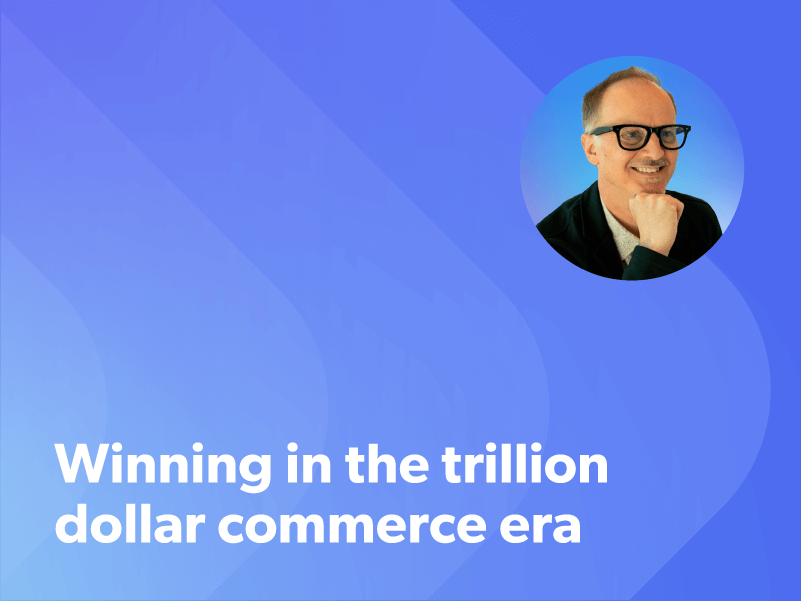 Winning in the trillion dollar commerce era